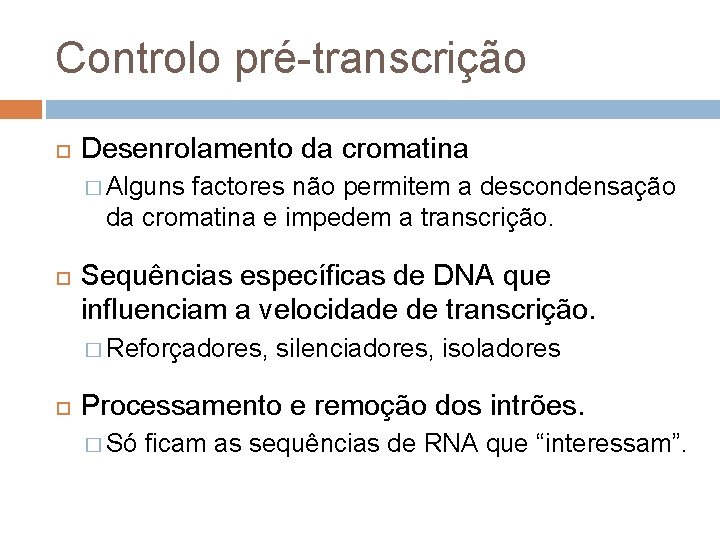 Controlo pré-transcrição

Desenrolamento da cromatina

Alguns factores não permitem a descondensação da cromatina e impedem a transcrição.

Sequências específicas de DNA que influenciam a velocidade de transcrição.

Reforçadores, silenciadores, isoladores

Processamento e remoção dos intrões.

Só ficam as sequências de RNA que “interessam”.